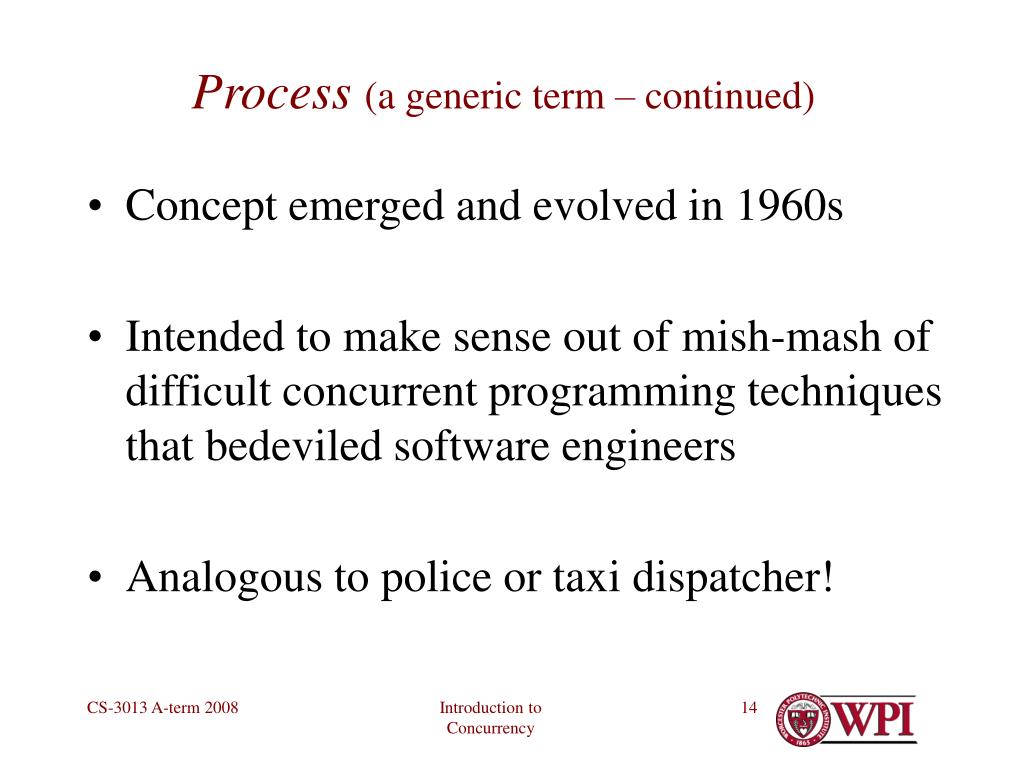 Process (a generic term – continued)

• Concept emerged and evolved in 1960s

• Intended to make sense out of mish-mash of difficult concurrent programming techniques that bedeviled software engineers

• Analogous to police or taxi dispatcher!

CS-3013 A-term 2008

Introduction to Concurrency

14

WPI